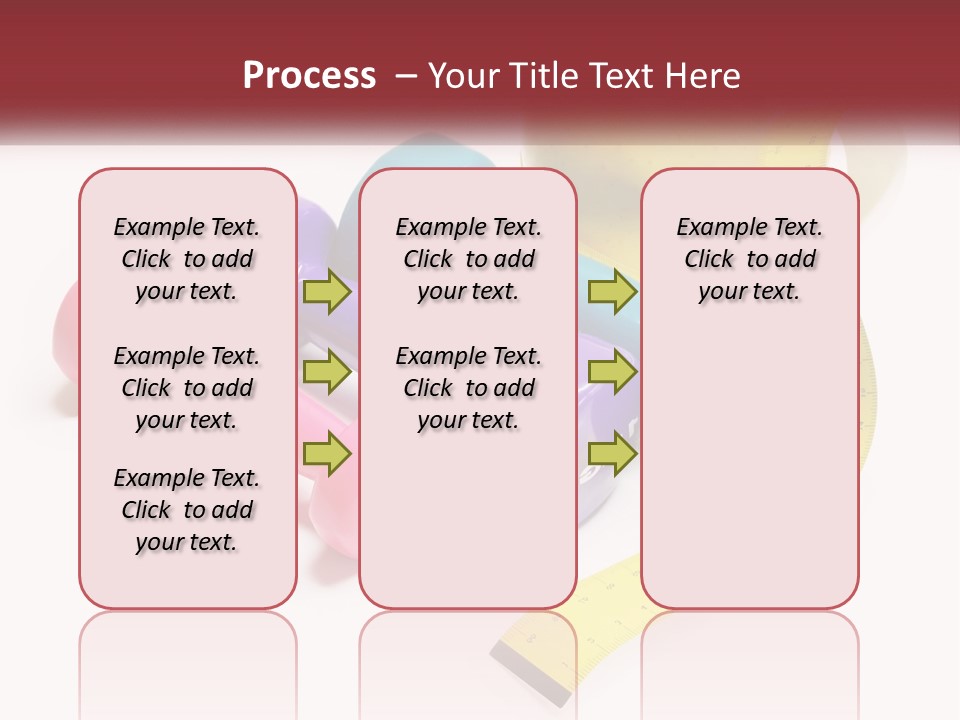 Process – Your Title Text Here

Example Text. Click to add your text.

Example Text. Click to add your text.

Example Text. Click to add your text.

Example Text. Click to add your text.

Example Text. Click to add your text.

Example Text. Click to add your text.